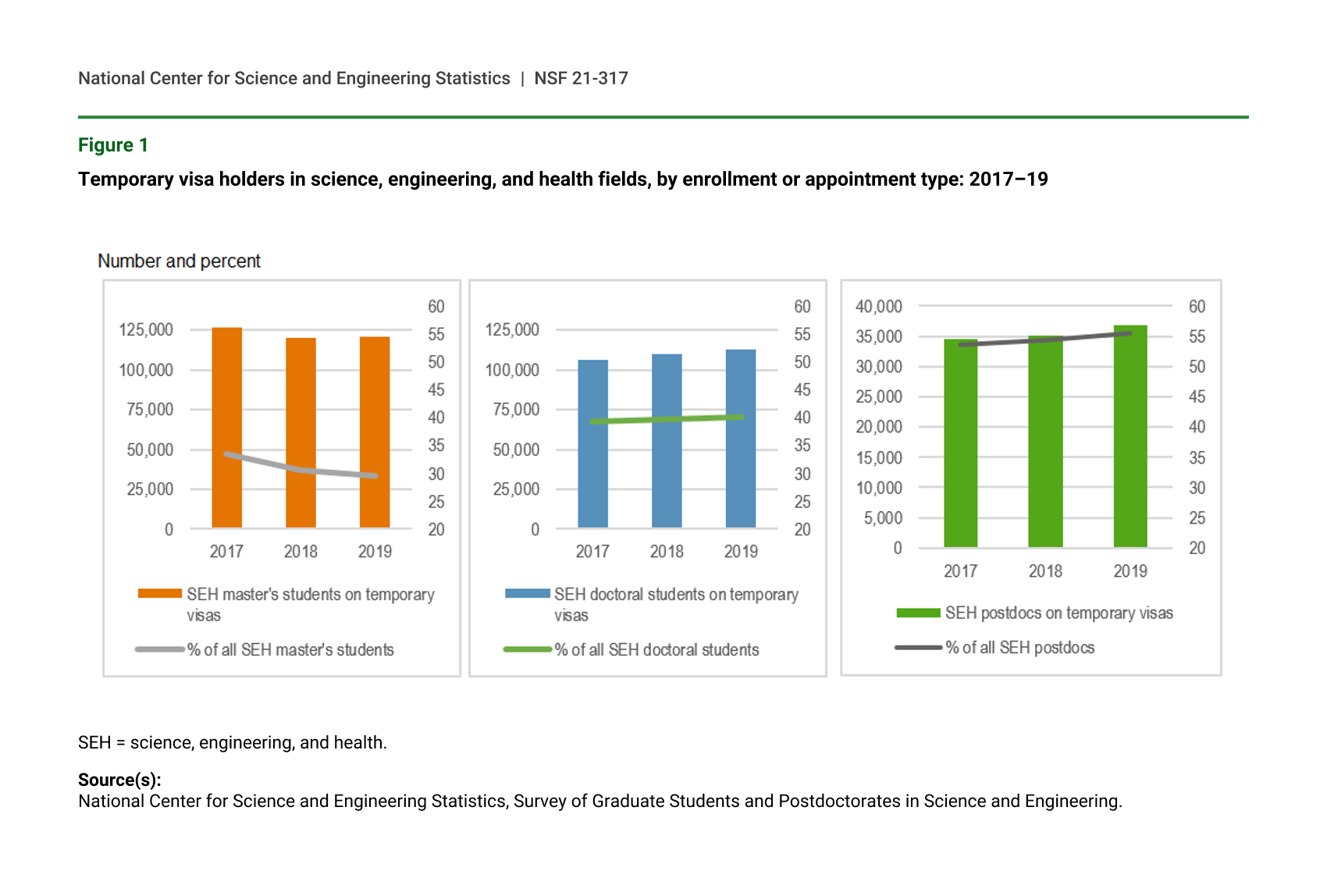 National Center for Science and Engineering Statistics | NSF 21-317

Figure 1

Temporary visa holders in science, engineering, and health fields, by enrollment or appointment type: 2017–19

Number and percent

125,000
100,000
75,000
50,000
25,000
0

60
55
50
45
40
35
30
25
20

2017 2018 2019

SEH master's students on temporary visas

% of all SEH master's students

125,000
100,000
75,000
50,000
25,000
0

60
55
50
45
40
35
30
25
20

2017 2018 2019

SEH doctoral students on temporary visas

% of all SEH doctoral students

40,000
35,000
30,000
25,000
20,000
15,000
10,000
5,000
0

60
55
50
45
40
35
30
25
20

2017 2018 2019

SEH postdocs on temporary visas

% of all SEH postdocs

SEH = science, engineering, and health.

Source(s):
National Center for Science and Engineering Statistics, Survey of Graduate Students and Postdoctorates in Science and Engineering.